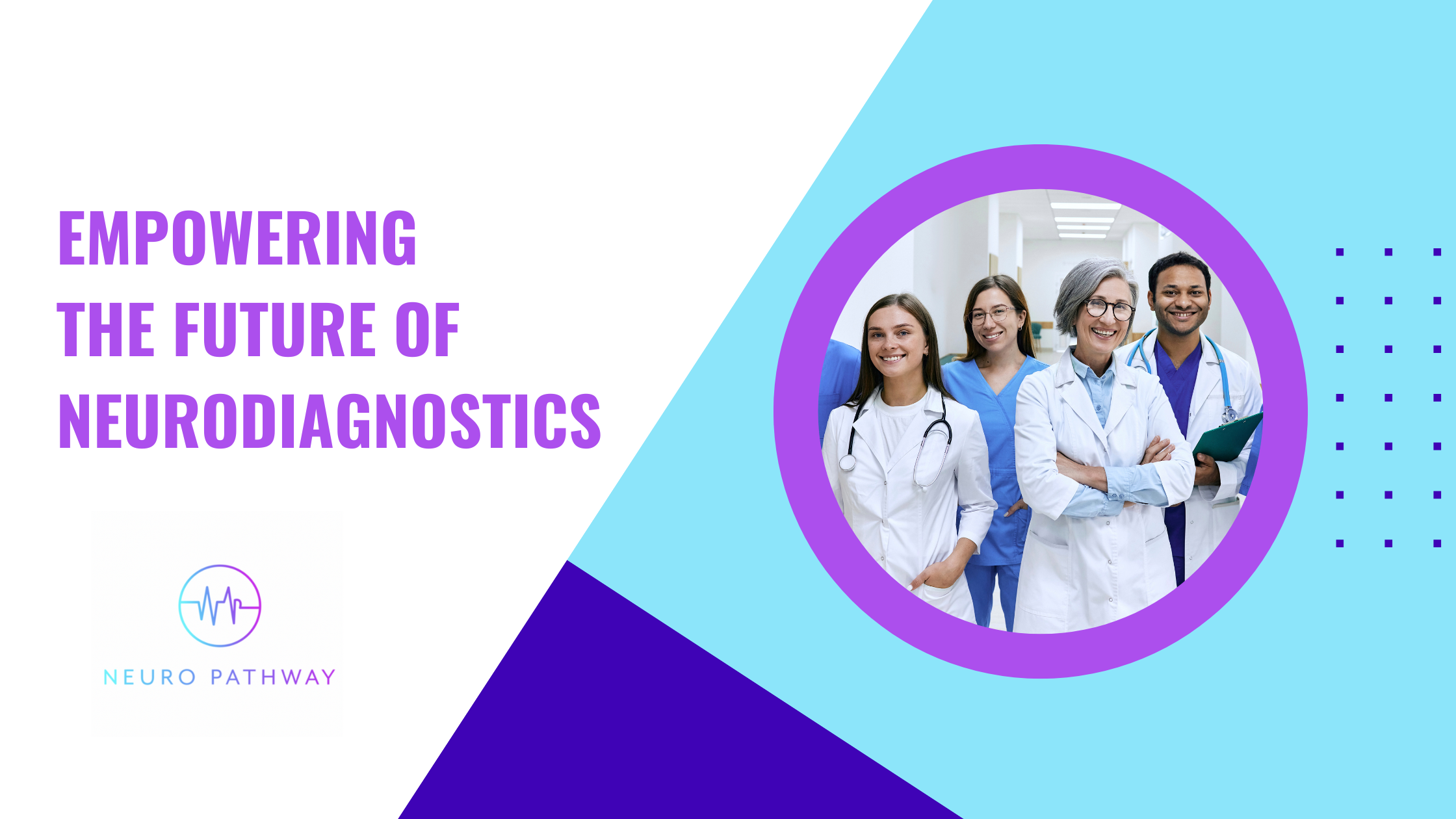 EMPOWERING
THE FUTURE OF
NEURODIAGNOSTICS

NEURO PATHWAY